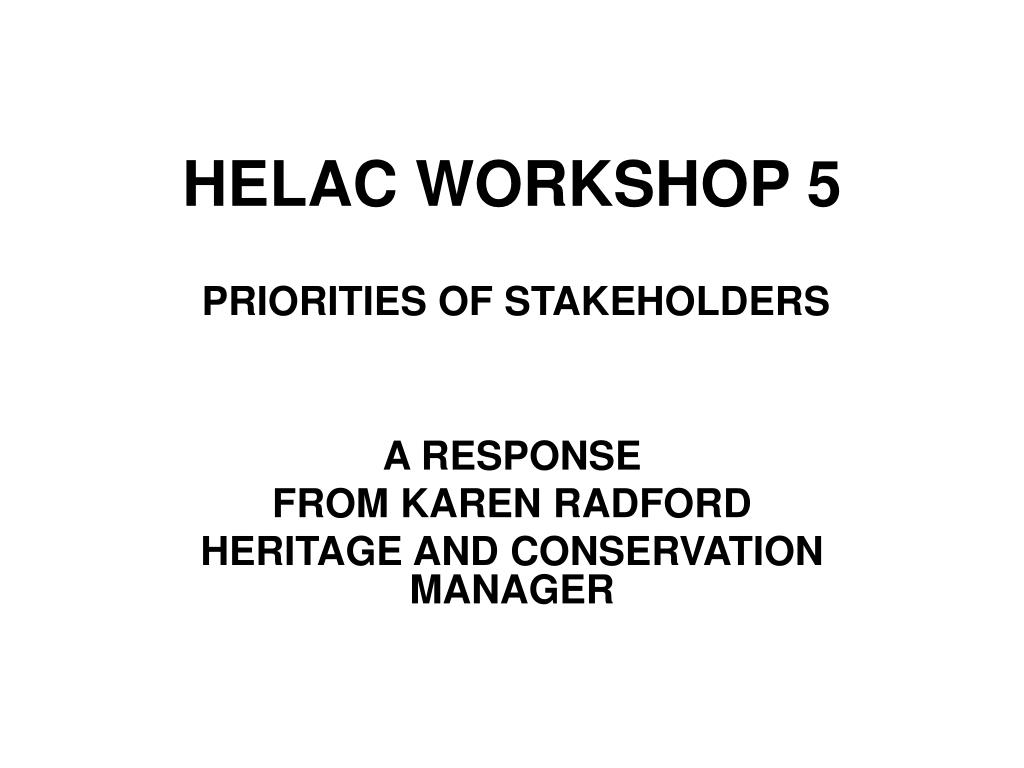 HELAC WORKSHOP 5

PRIORITIES OF STAKEHOLDERS

A RESPONSE
FROM KAREN RADFORD
HERITAGE AND CONSERVATION MANAGER